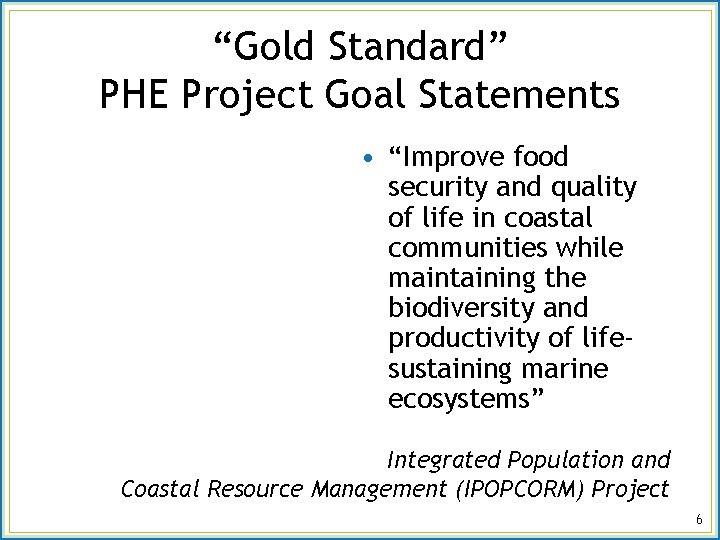 “Gold Standard”
PHE Project Goal Statements

• “Improve food security and quality of life in coastal communities while maintaining the biodiversity and productivity of life-sustaining marine ecosystems”

Integrated Population and Coastal Resource Management (IPOPCORM) Project

6